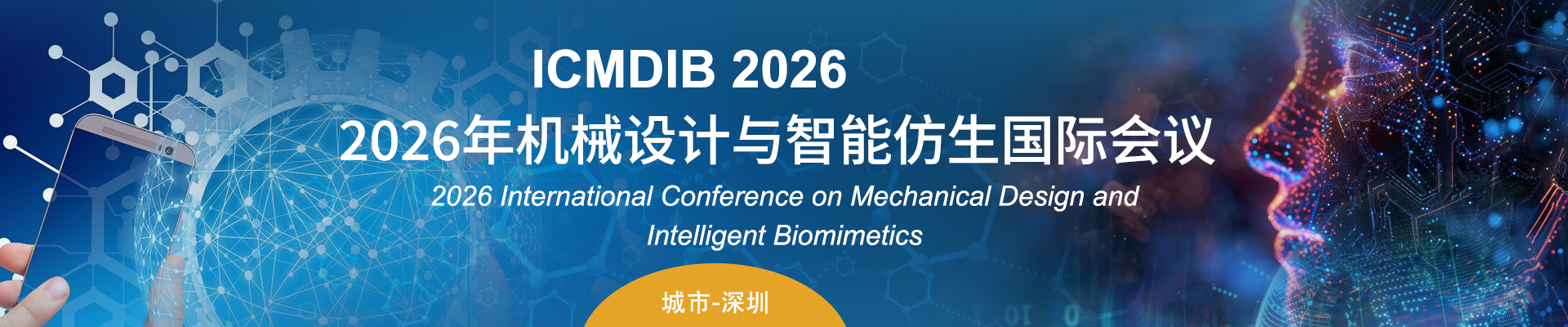 ICMDIB 2026
2026年机械设计与智能仿生国际会议
2026 International Conference on Mechanical Design and Intelligent Biomimetics

城市-深圳